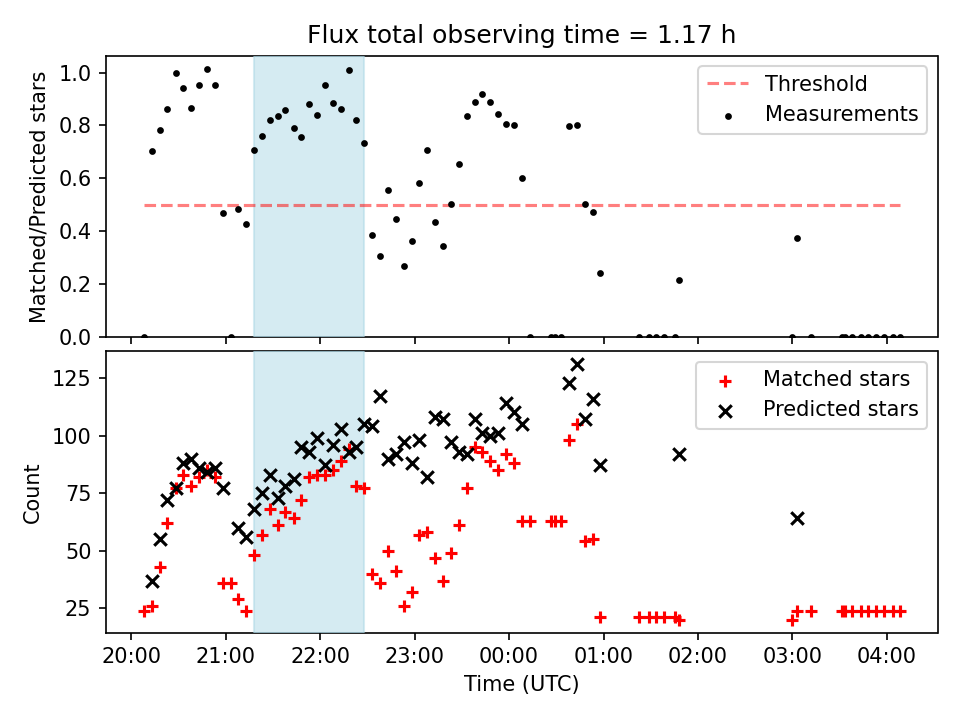 Flux total observing time = 1.17 h

Matched/Predicted stars

1.0
0.8
0.6
0.4
0.2
0.0

Threshold
Measurements

Count

125
100
75
50
25

Matched stars
Predicted stars

20:00 21:00 22:00 23:00 00:00 01:00 02:00 03:00 04:00

Time (UTC)